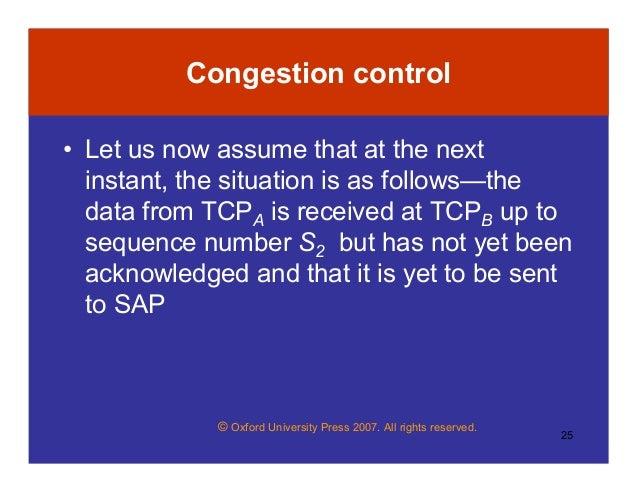 Congestion control

• Let us now assume that at the next instant, the situation is as follows—the data from $TCP_A$ is received at $TCP_B$ up to sequence number $S_2$ but has not yet been acknowledged and that it is yet to be sent to SAP

© Oxford University Press 2007. All rights reserved.

25